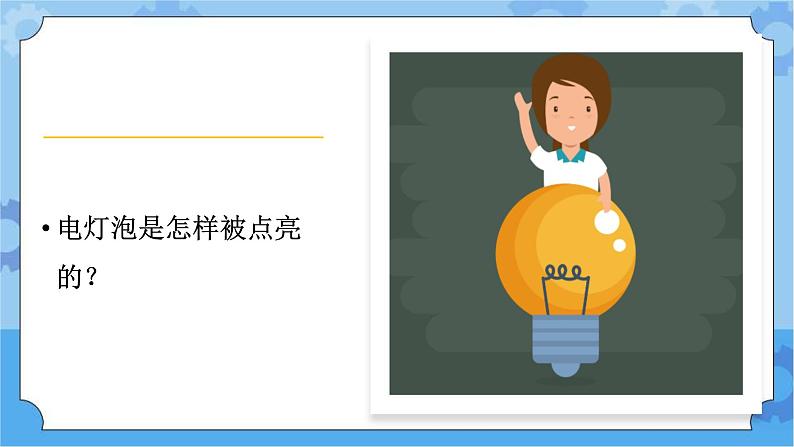 • 电灯泡是怎样被点亮的？